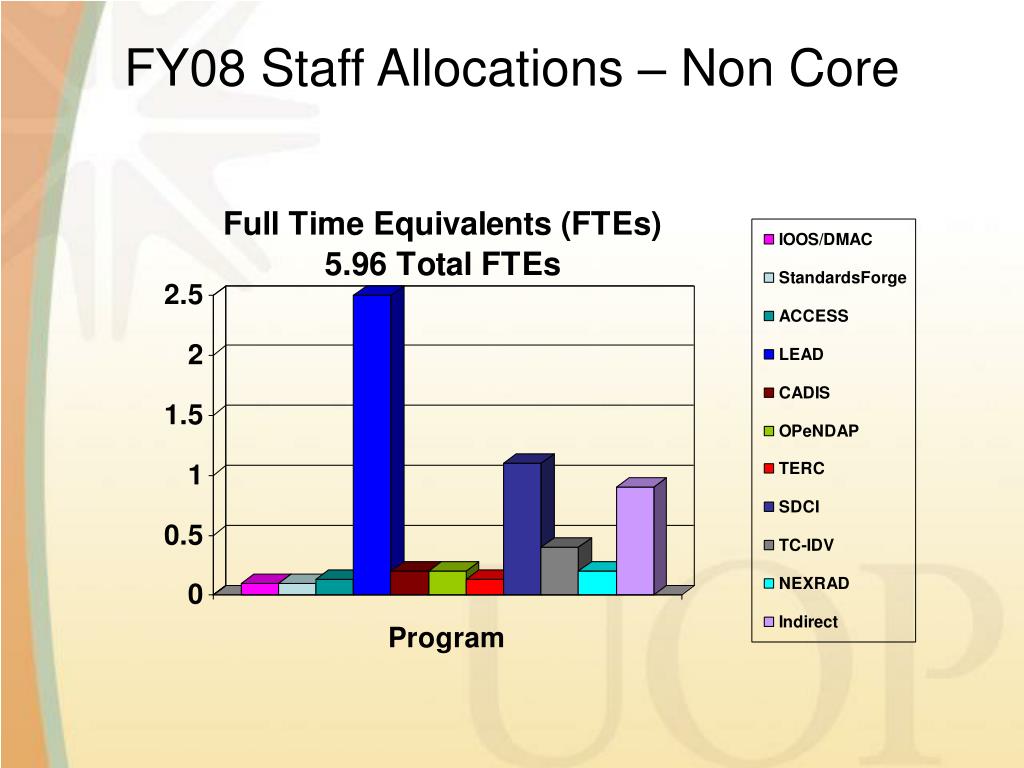 FY08 Staff Allocations – Non Core

Full Time Equivalents (FTEs)
5.96 Total FTEs

2.5
2
1.5
1
0.5
0

Program

IOOS/DMAC
StandardsForge
ACCESS
LEAD
CADIS
OPeNDAP
TERC
SDCI
TC-IDV
NEXRAD
Indirect

UOP